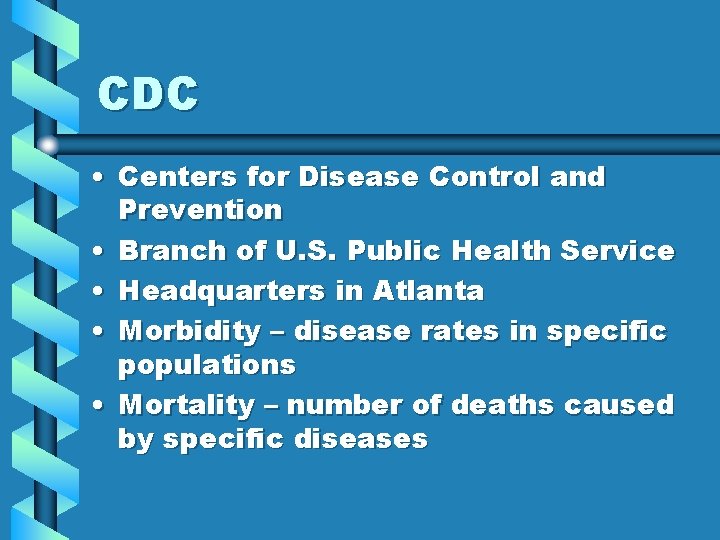 CDC

• Centers for Disease Control and Prevention
• Branch of U.S. Public Health Service
• Headquarters in Atlanta
• Morbidity – disease rates in specific populations
• Mortality – number of deaths caused by specific diseases